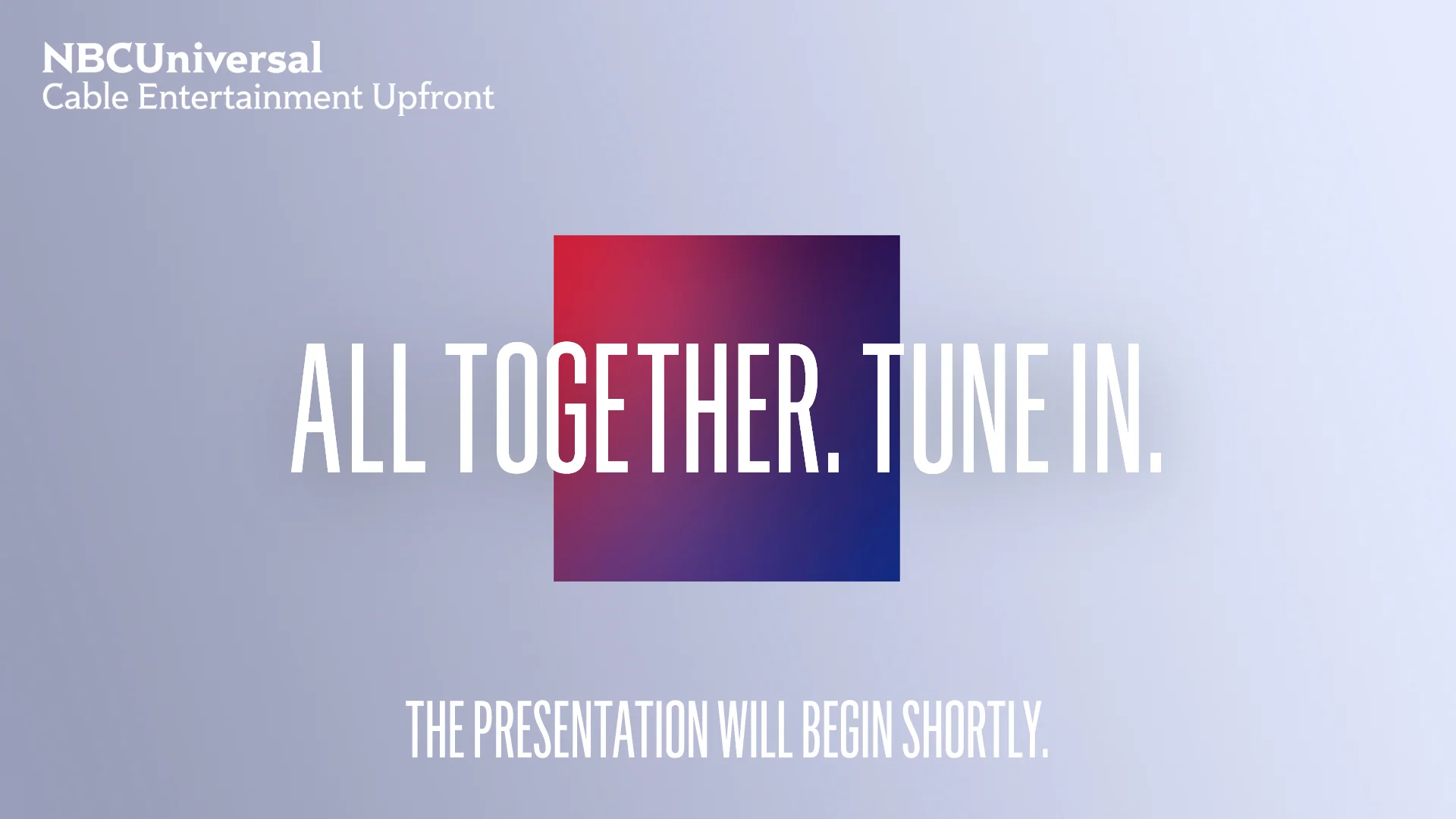 NBCUniversal
Cable Entertainment Upfront

ALL TOGETHER. TUNE IN.

THE PRESENTATION WILL BEGIN SHORTLY.